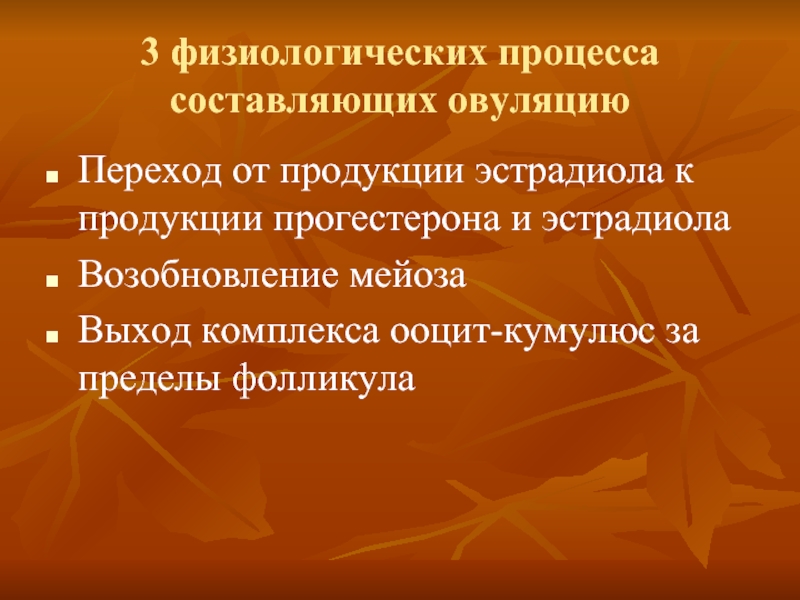 3 физиологических процесса составляющих овуляцию

■ Переход от продукции эстрадиола к продукции прогестерона и эстрадиола

■ Возобновление мейоза

■ Выход комплекса ооцит-кумулюс за пределы фолликула